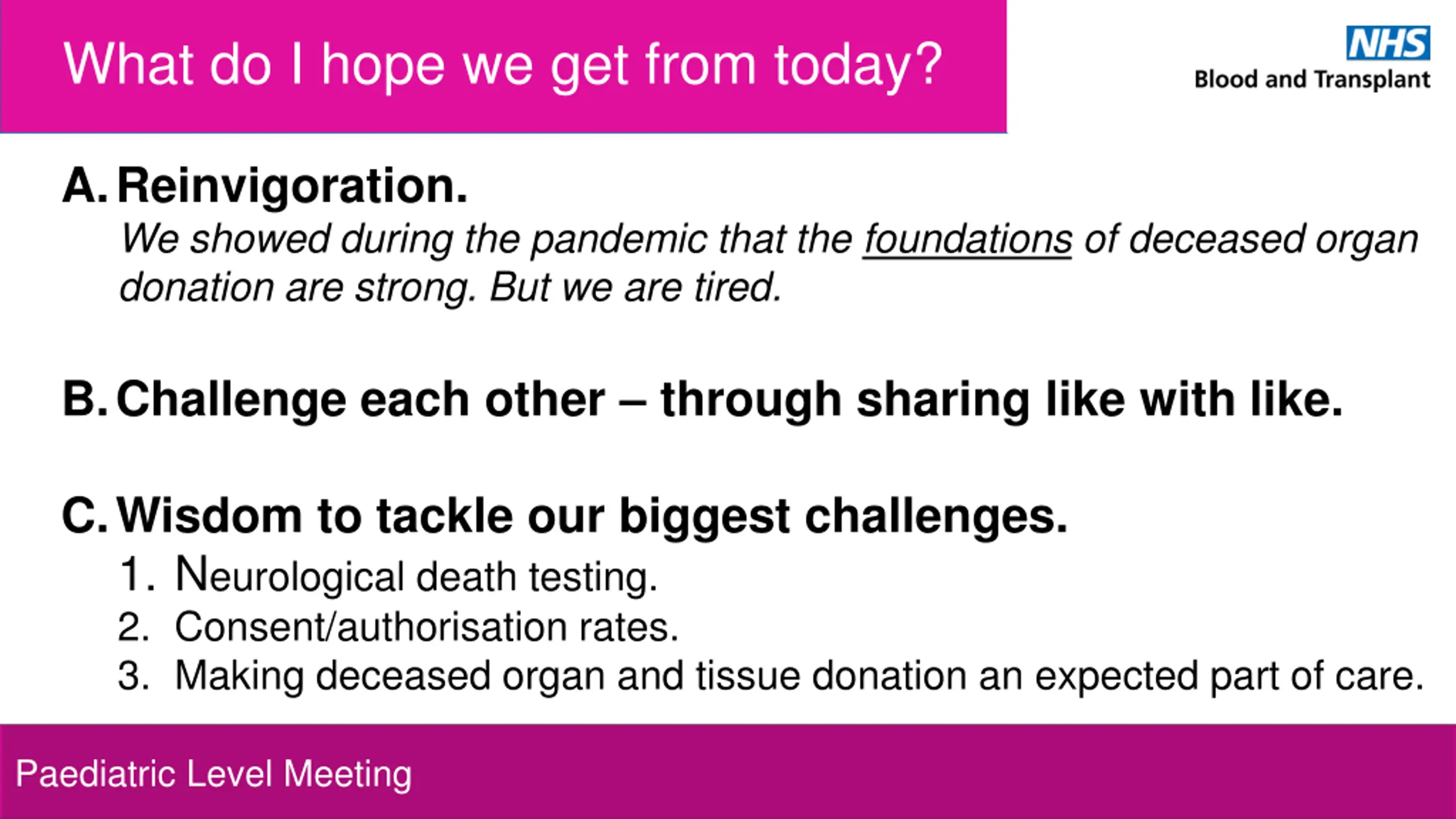 What do I hope we get from today?

NHS
Blood and Transplant

A. Reinvigoration.
We showed during the pandemic that the foundations of deceased organ donation are strong. But we are tired.

B. Challenge each other – through sharing like with like.

C. Wisdom to tackle our biggest challenges.
1. Neurological death testing.
2. Consent/authorisation rates.
3. Making deceased organ and tissue donation an expected part of care.

Paediatric Level Meeting